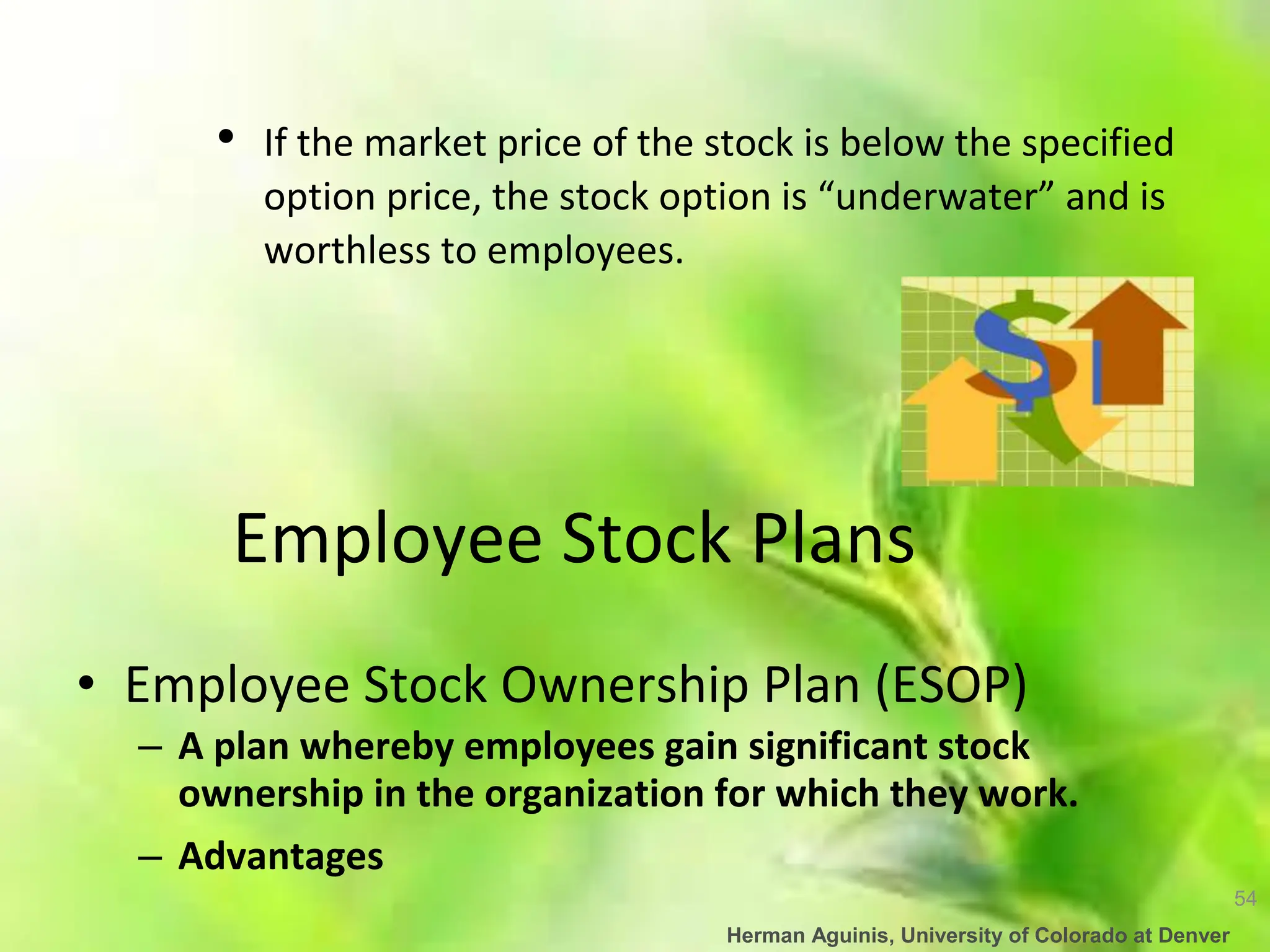 • If the market price of the stock is below the specified option price, the stock option is “underwater” and is worthless to employees.

Employee Stock Plans

• Employee Stock Ownership Plan (ESOP)
– A plan whereby employees gain significant stock ownership in the organization for which they work.
– Advantages

54

Herman Aguinis, University of Colorado at Denver